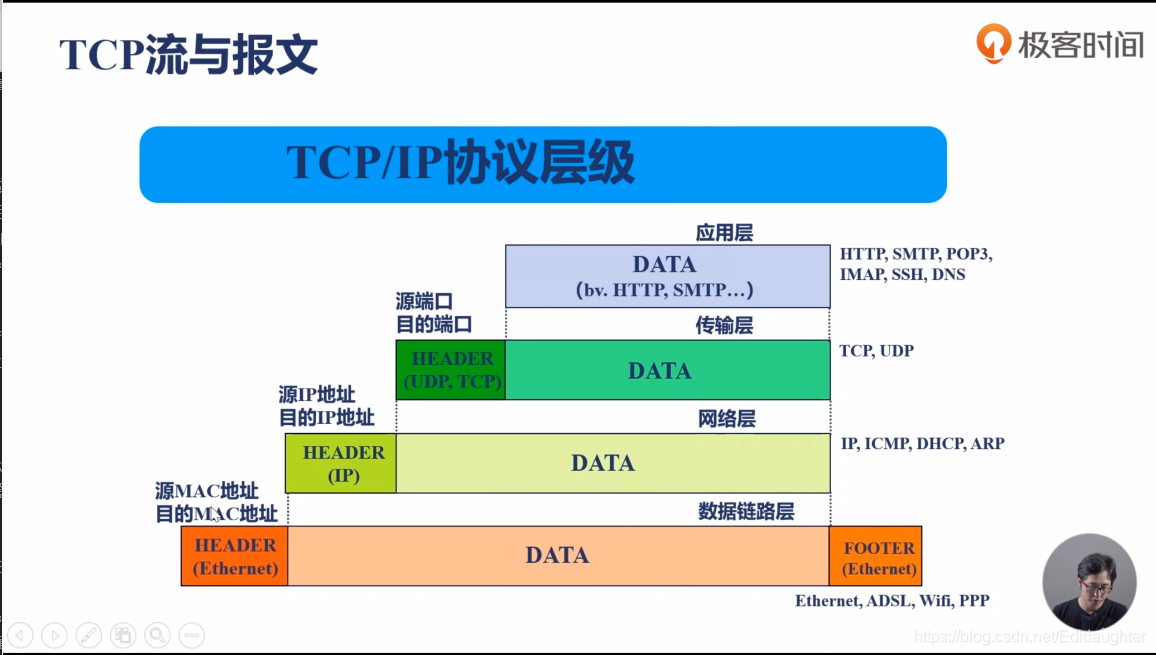 TCP流与报文

极客时间

TCP/IP协议层级

应用层

DATA
(bv. HTTP, SMTP…)

HTTP, SMTP, POP3, IMAP, SSH, DNS

源端口
目的端口

传输层

HEADER
(UDP, TCP)

DATA

TCP, UDP

源IP地址
目的IP地址

网络层

HEADER
(IP)

DATA

IP, ICMP, DHCP, ARP

源MAC地址
目的MAC地址

数据链路层

HEADER
(Ethernet)

DATA

FOOTER
(Ethernet)

Ethernet, ADSL, Wifi, PPP

https://blog.csdn.net/Edidaughter